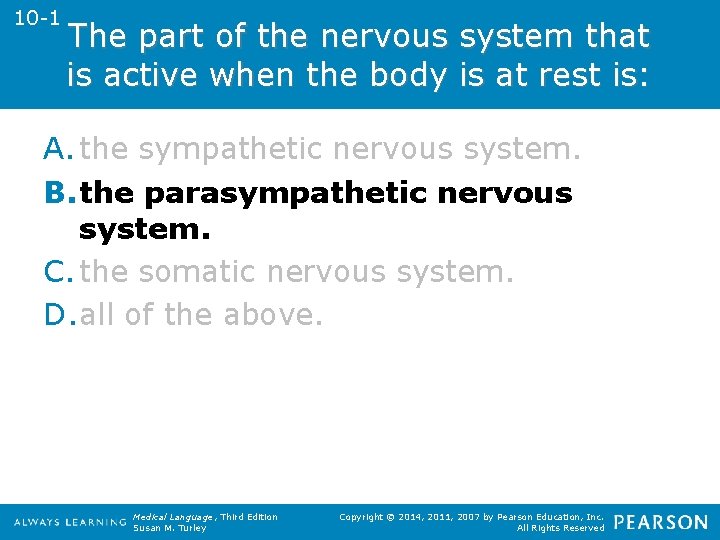 10-1
The part of the nervous system that is active when the body is at rest is:

A. the sympathetic nervous system.
B. the parasympathetic nervous system.
C. the somatic nervous system.
D. all of the above.

ALWAYS LEARNING
Medical Language, Third Edition
Susan M. Turley
Copyright © 2014, 2011, 2007 by Pearson Education, Inc.
All Rights Reserved
PEARSON